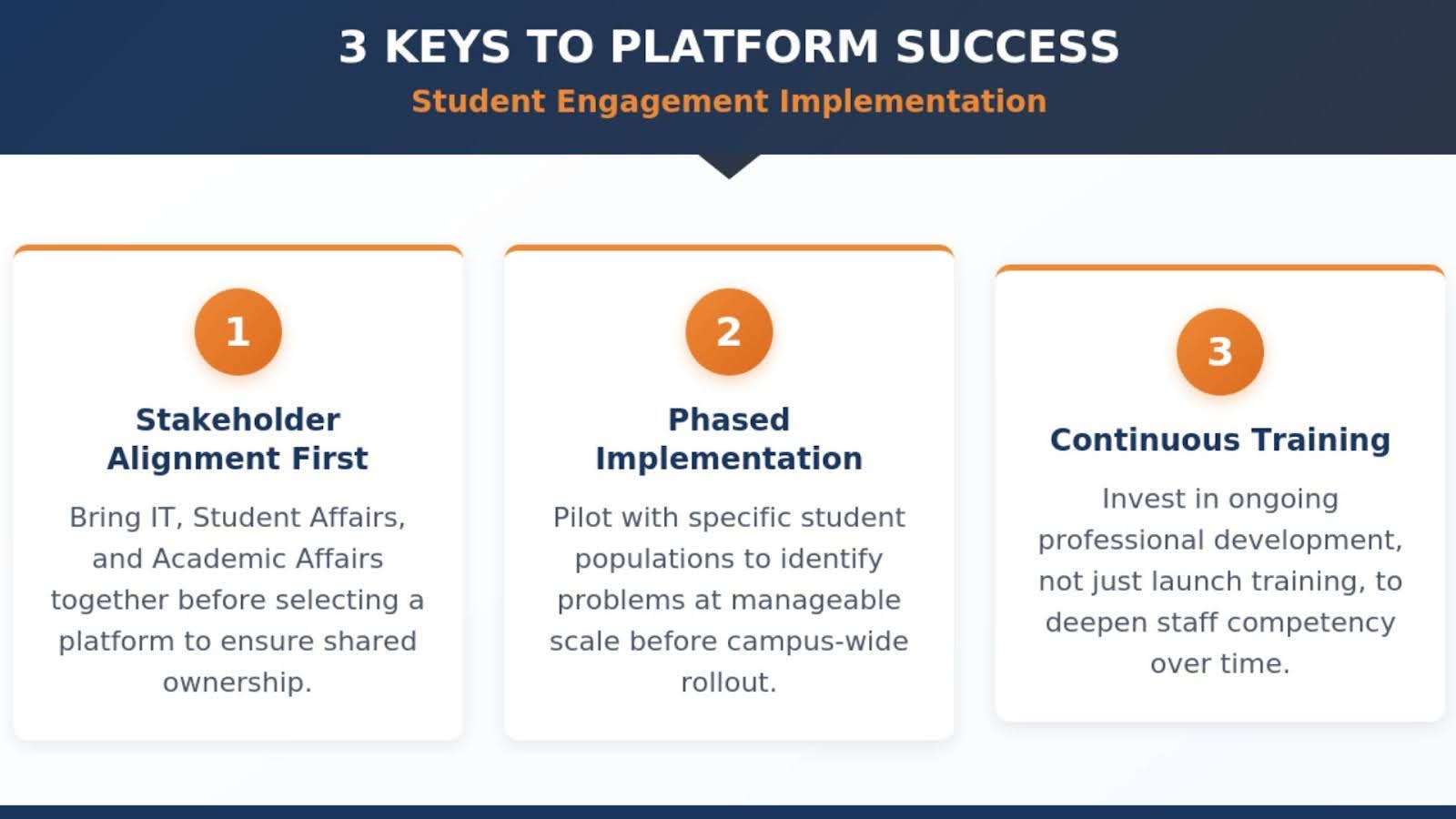 3 KEYS TO PLATFORM SUCCESS
Student Engagement Implementation

1
Stakeholder Alignment First
Bring IT, Student Affairs, and Academic Affairs together before selecting a platform to ensure shared ownership.

2
Phased Implementation
Pilot with specific student populations to identify problems at manageable scale before campus-wide rollout.

3
Continuous Training
Invest in ongoing professional development, not just launch training, to deepen staff competency over time.